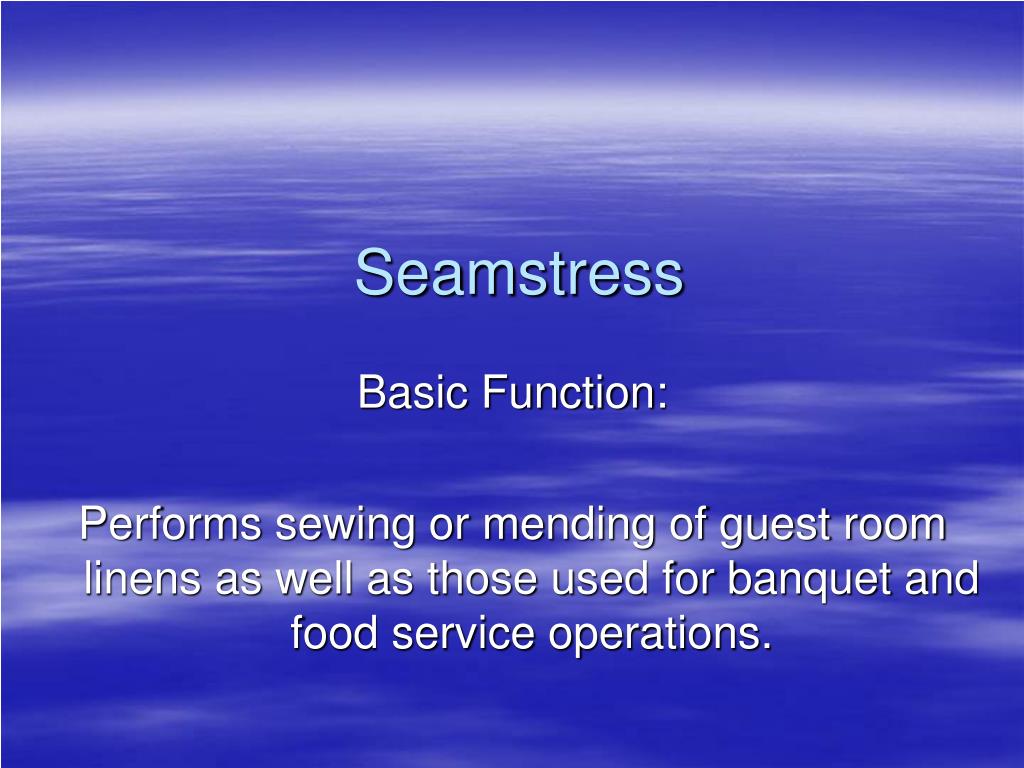 Seamstress

Basic Function:

Performs sewing or mending of guest room linens as well as those used for banquet and food service operations.